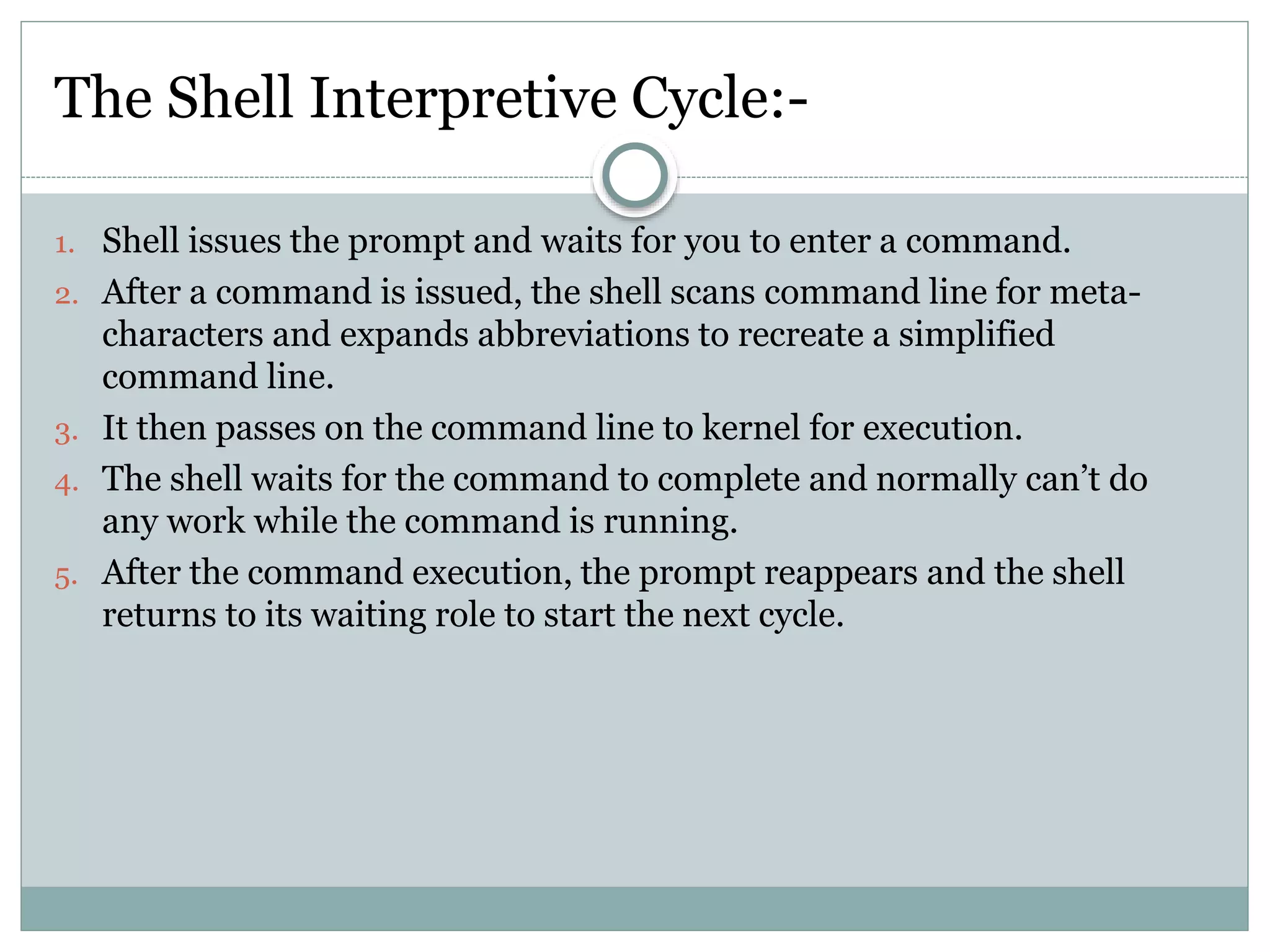 The Shell Interpretive Cycle:-

1. Shell issues the prompt and waits for you to enter a command.
2. After a command is issued, the shell scans command line for meta-characters and expands abbreviations to recreate a simplified command line.
3. It then passes on the command line to kernel for execution.
4. The shell waits for the command to complete and normally can’t do any work while the command is running.
5. After the command execution, the prompt reappears and the shell returns to its waiting role to start the next cycle.